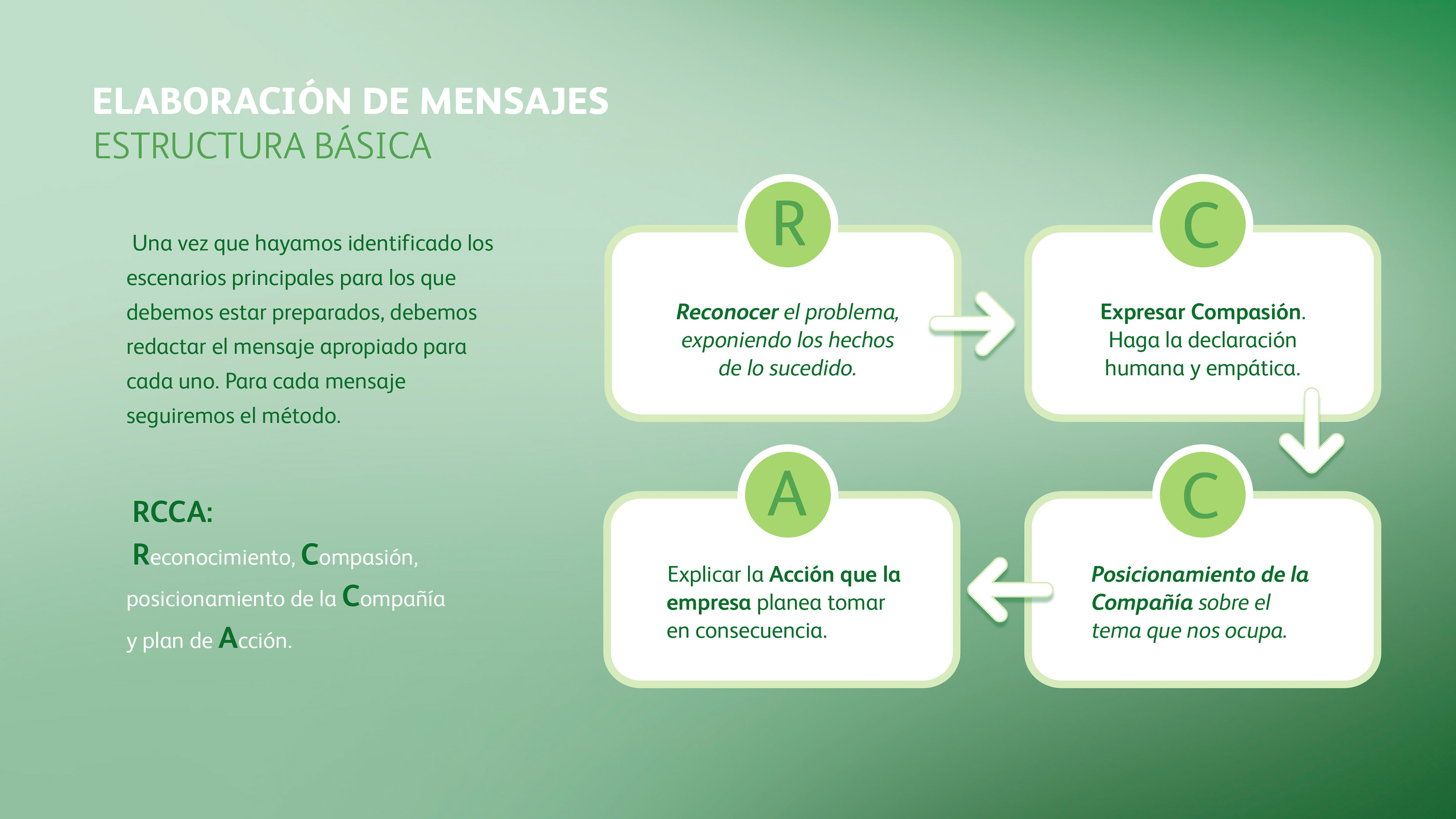 ELABORACIÓN DE MENSAJES
ESTRUCTURA BÁSICA

Una vez que hayamos identificado los escenarios principales para los que debemos estar preparados, debemos redactar el mensaje apropiado para cada uno. Para cada mensaje seguiremos el método.

RCCA:
Reconocimiento, Compasión, posicionamiento de la Compañía y plan de Acción.

R
Reconocer el problema, exponiendo los hechos de lo sucedido.

C
Expresar Compasión. Haga la declaración humana y empática.

C
Posicionamiento de la Compañía sobre el tema que nos ocupa.

A
Explicar la Acción que la empresa planea tomar en consecuencia.